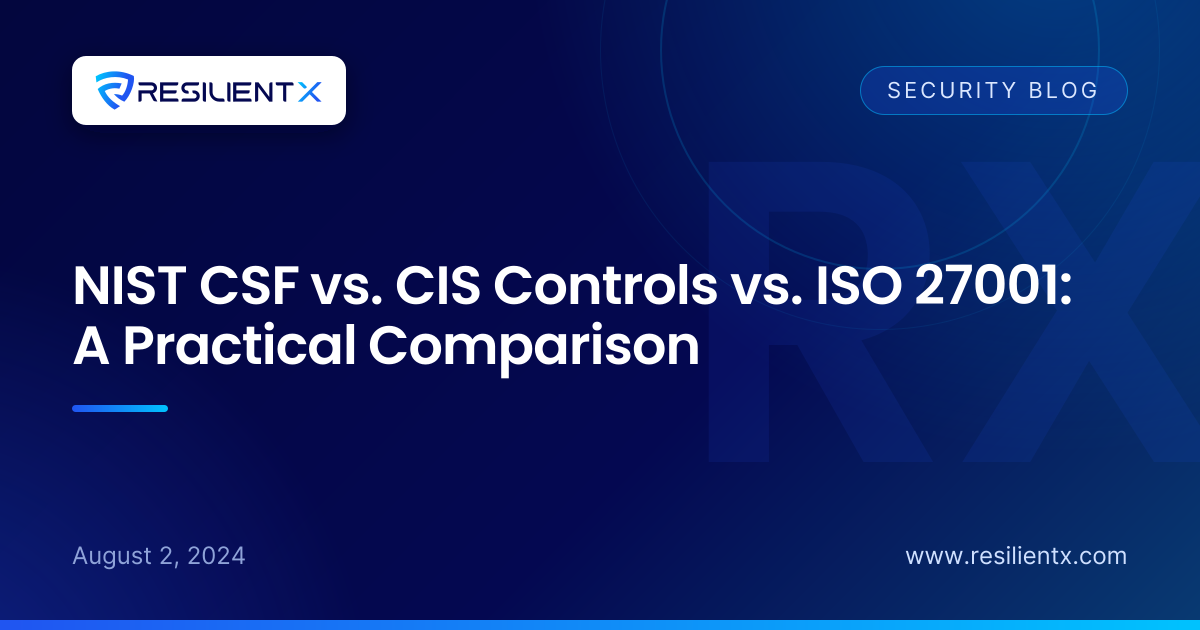 RESILIENT X

SECURITY BLOG

RX

NIST CSF vs. CIS Controls vs. ISO 27001: A Practical Comparison

August 2, 2024

www.resilientx.com